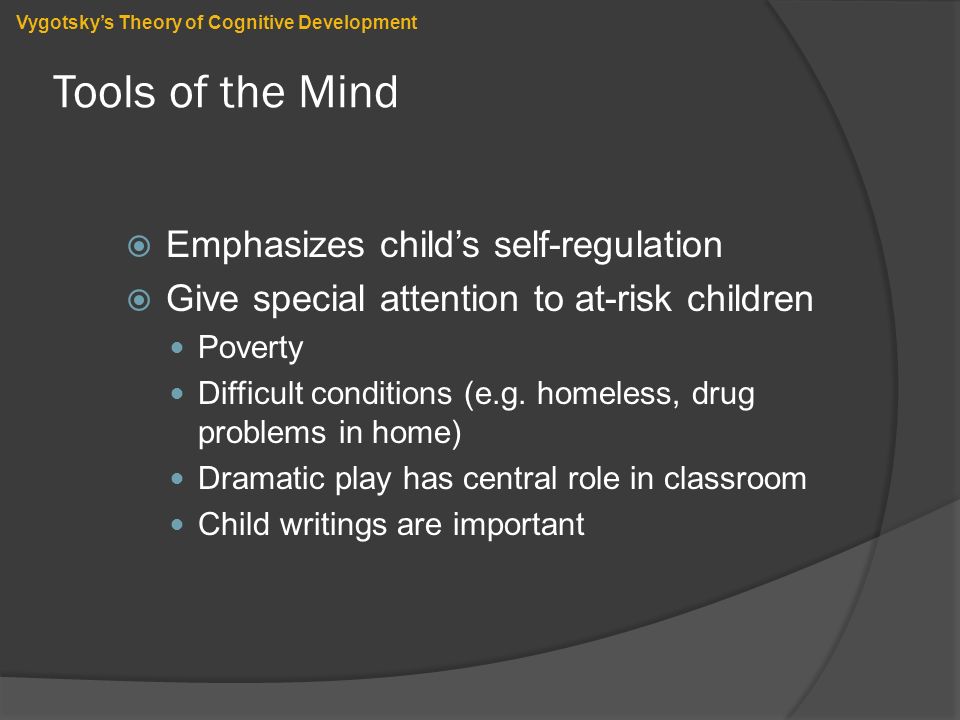 Vygotsky's Theory of Cognitive Development

Tools of the Mind

Emphasizes child's self-regulation
Give special attention to at-risk children
Poverty
Difficult conditions (e.g. homeless, drug problems in home)
Dramatic play has central role in classroom
Child writings are important